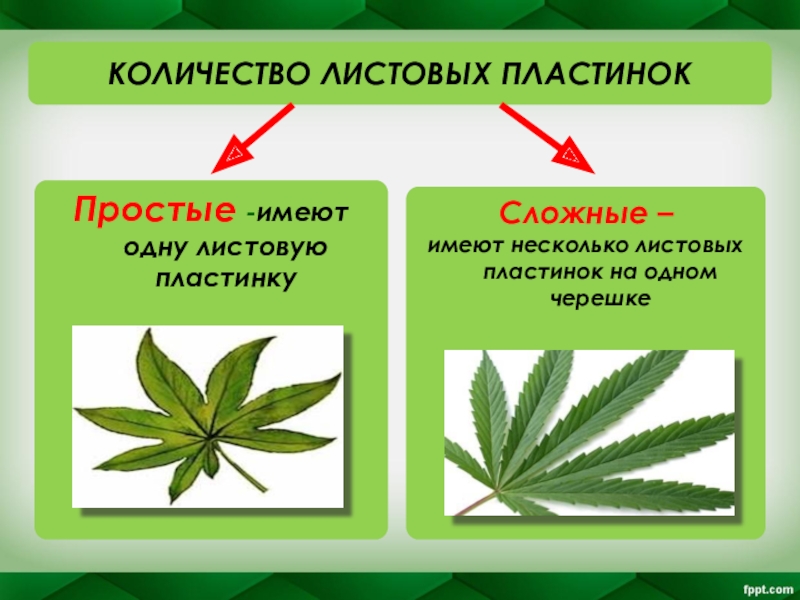 КОЛИЧЕСТВО ЛИСТОВЫХ ПЛАСТИНОК

Простые -имеют одну листовую пластинку

Сложные – имеют несколько листовых пластинок на одном черешке

fppt.com